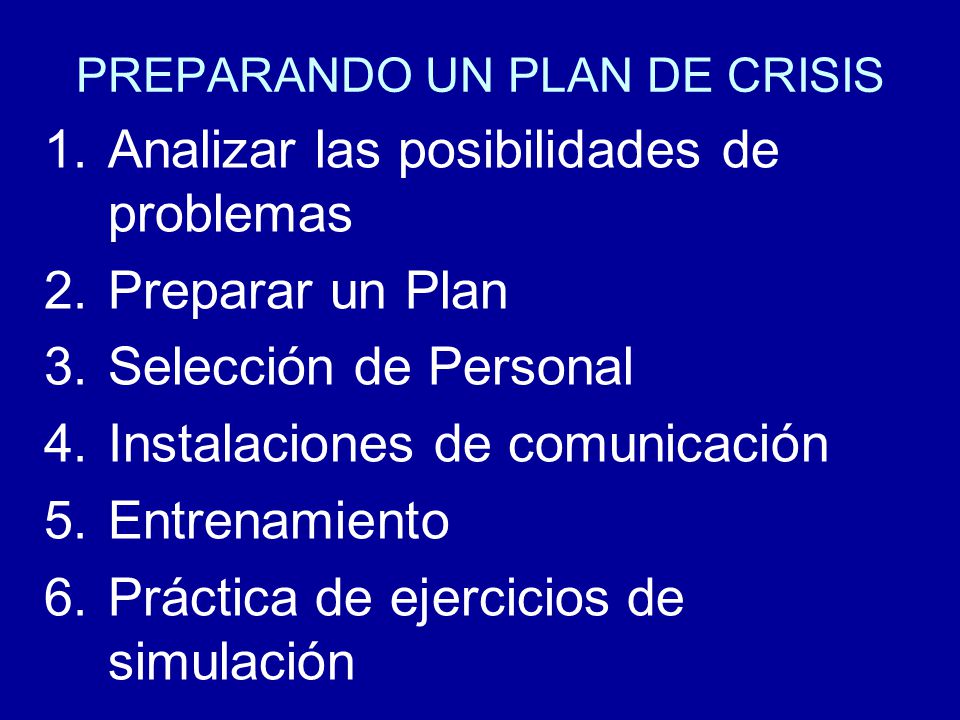 PREPARANDO UN PLAN DE CRISIS

1. Analizar las posibilidades de problemas
2. Preparar un Plan
3. Selección de Personal
4. Instalaciones de comunicación
5. Entrenamiento
6. Práctica de ejercicios de simulación